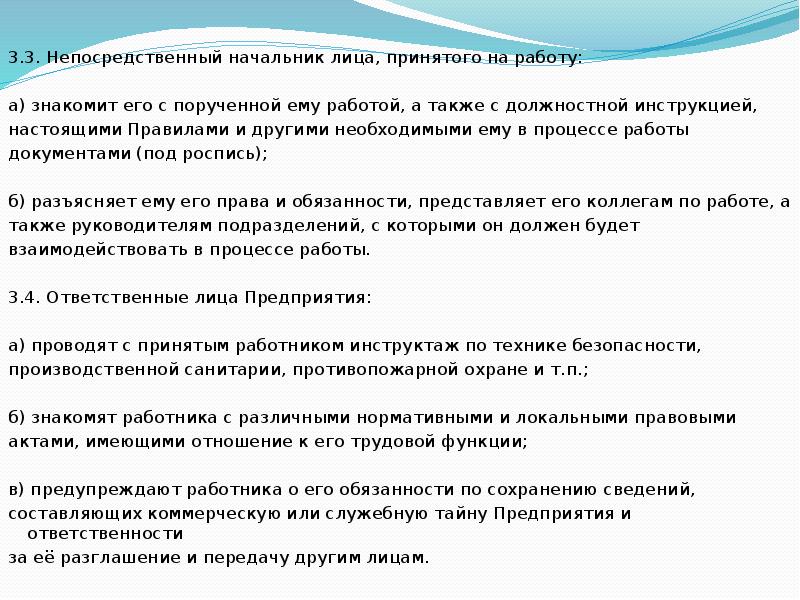 3.3. Непосредственный начальник лица, принятого на работу:

а) знакомит его с порученной ему работой, а также с должностной инструкцией, настоящими Правилами и другими необходимыми ему в процессе работы документами (под роспись);

б) разъясняет ему его права и обязанности, представляет его коллегам по работе, а также руководителям подразделений, с которыми он должен будет взаимодействовать в процессе работы.

3.4. Ответственные лица Предприятия:

а) проводят с принятым работником инструктаж по технике безопасности, производственной санитарии, противопожарной охране и т.п.;

б) знакомят работника с различными нормативными и локальными правовыми актами, имеющими отношение к его трудовой функции;

в) предупреждают работника о его обязанности по сохранению сведений, составляющих коммерческую или служебную тайну Предприятия и ответственности
за её разглашение и передачу другим лицам.